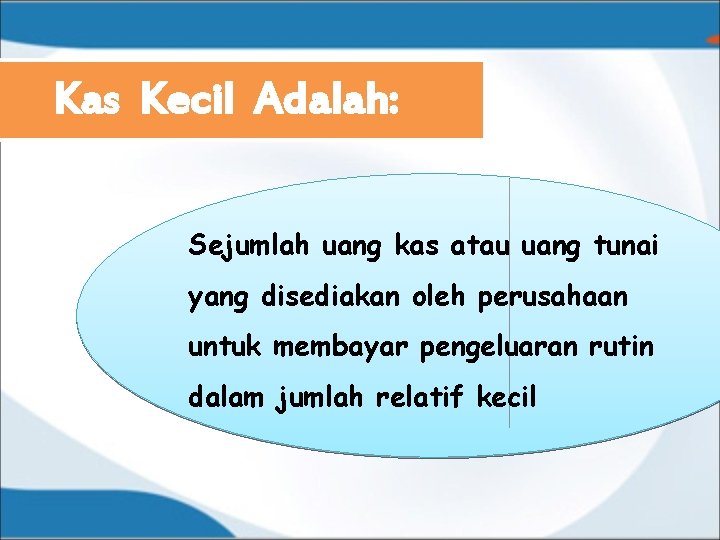 Kas Kecil Adalah:

Sejumlah uang kas atau uang tunai yang disediakan oleh perusahaan untuk membayar pengeluaran rutin dalam jumlah relatif kecil